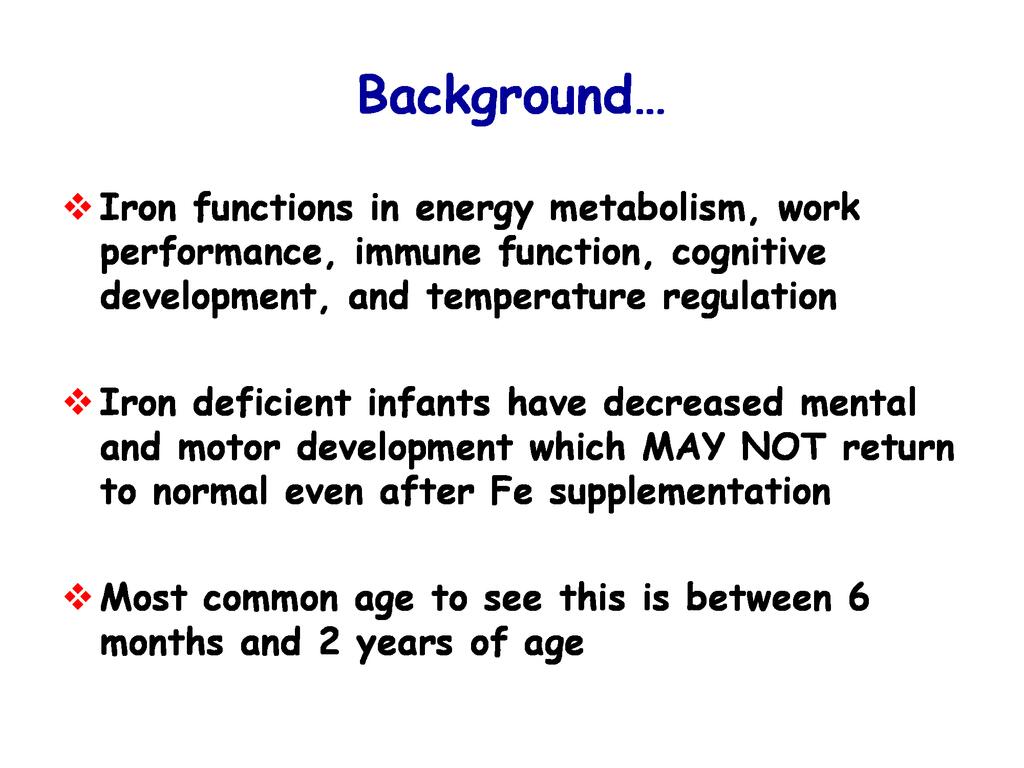 Background…

❖ Iron functions in energy metabolism, work performance, immune function, cognitive development, and temperature regulation

❖ Iron deficient infants have decreased mental and motor development which MAY NOT return to normal even after Fe supplementation

❖ Most common age to see this is between 6 months and 2 years of age